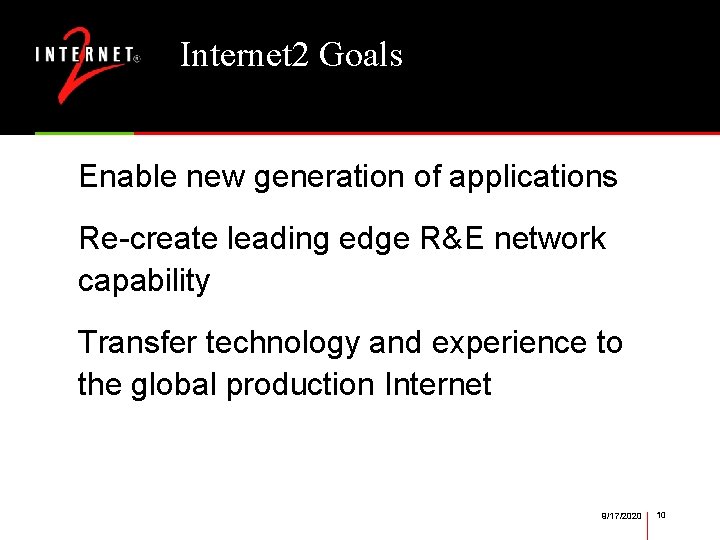 INTERNET® 2

Internet2 Goals

Enable new generation of applications

Re-create leading edge R&E network capability

Transfer technology and experience to the global production Internet

9/17/2020 10